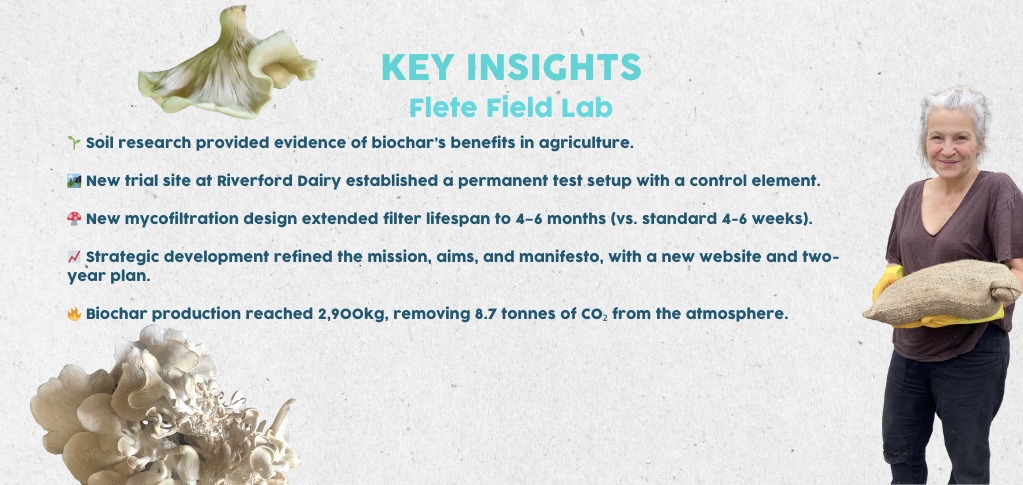 KEY INSIGHTS
Flete Field Lab

🌱 Soil research provided evidence of biochar's benefits in agriculture.

🏞️ New trial site at Riverford Dairy established a permanent test setup with a control element.

🍄 New mycofiltration design extended filter lifespan to 4–6 months (vs. standard 4-6 weeks).

📈 Strategic development refined the mission, aims, and manifesto, with a new website and two-year plan.

🔥 Biochar production reached 2,900kg, removing 8.7 tonnes of $CO_2$ from the atmosphere.